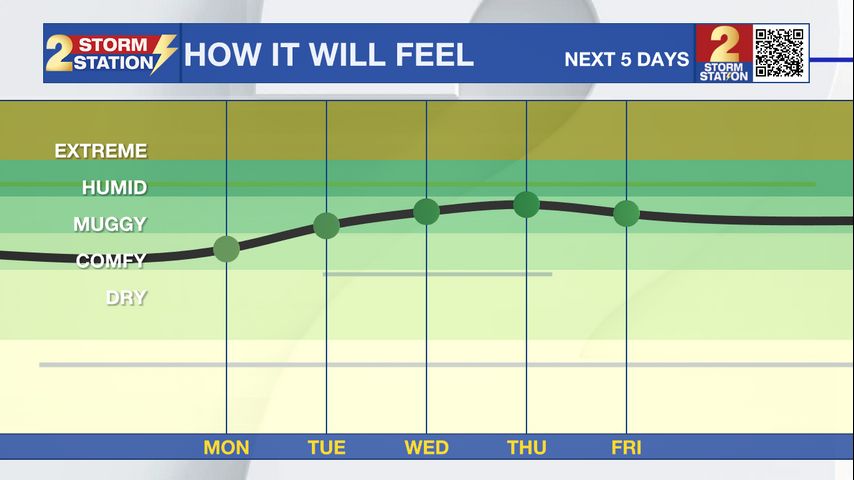 2 STORM STATION HOW IT WILL FEEL NEXT 5 DAYS 2 STORM STATION

EXTREME
HUMID
MUGGY
COMFY
DRY

MON TUE WED THU FRI